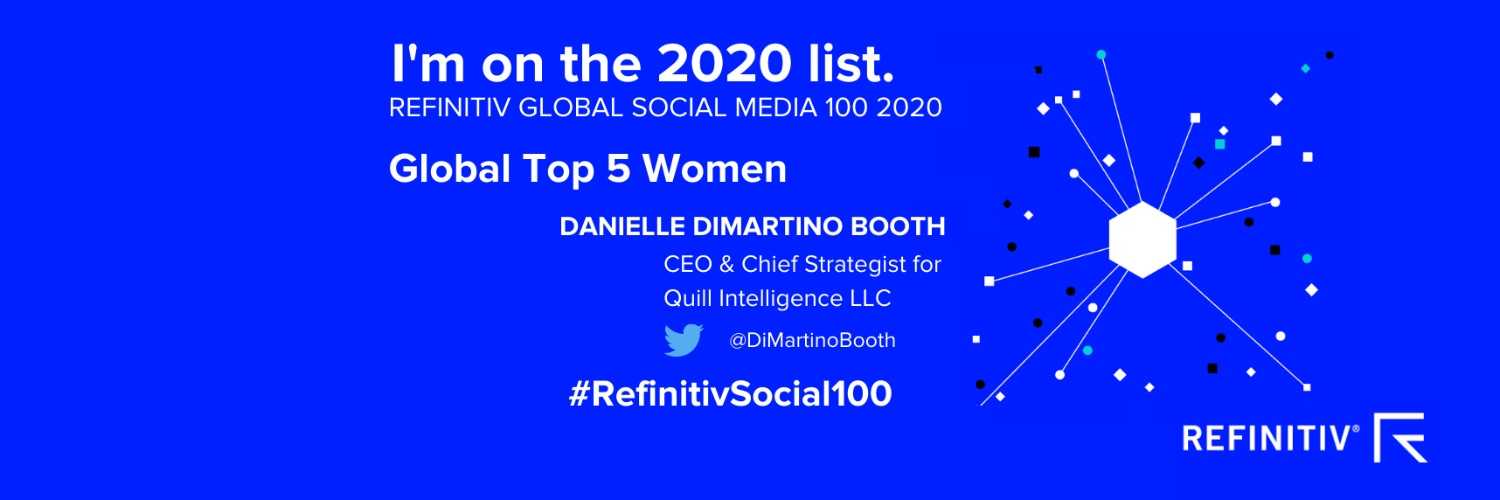 I'm on the 2020 list.
REFINITIV GLOBAL SOCIAL MEDIA 100 2020

Global Top 5 Women

DANIELLE DIMARTINO BOOTH
CEO & Chief Strategist for Quill Intelligence LLC

@DiMartinoBooth

#RefinitivSocial100

REFINITIV®